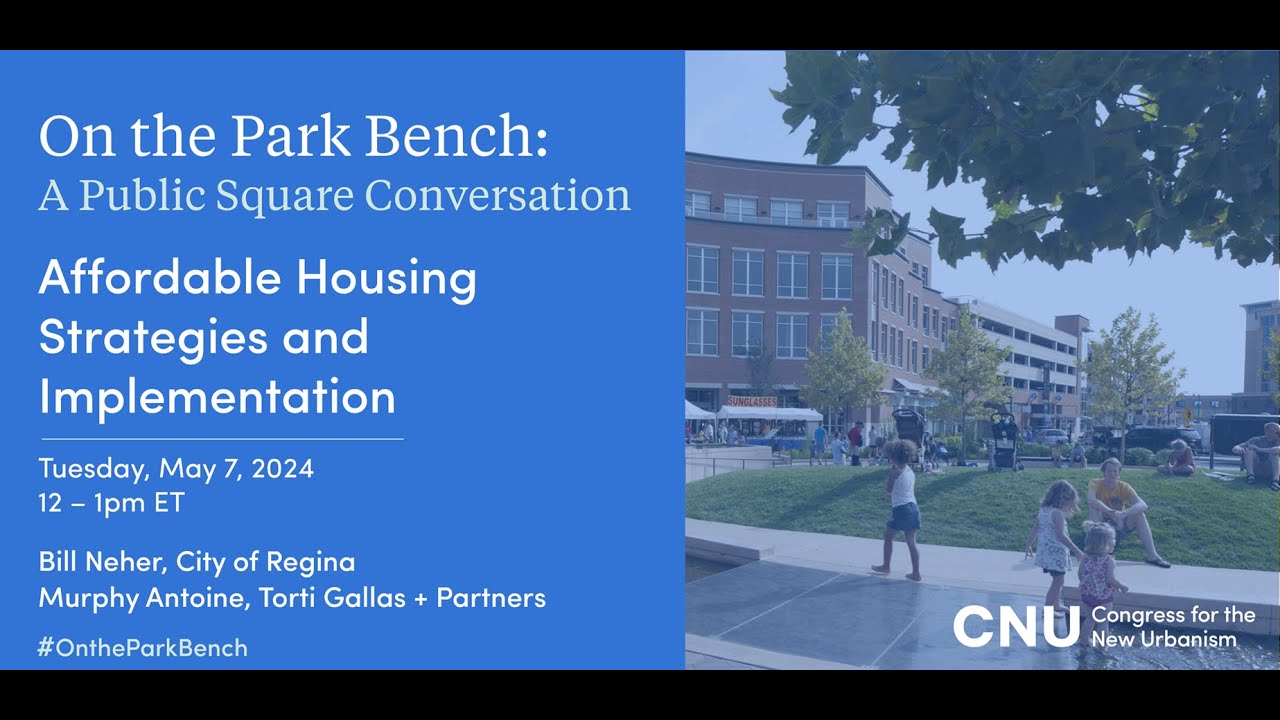 On the Park Bench:
A Public Square Conversation

Affordable Housing Strategies and Implementation

Tuesday, May 7, 2024
12 – 1pm ET

Bill Neher, City of Regina
Murphy Antoine, Torti Gallas + Partners

#OntheParkBench

SUNGLASSES

CNU Congress for the New Urbanism